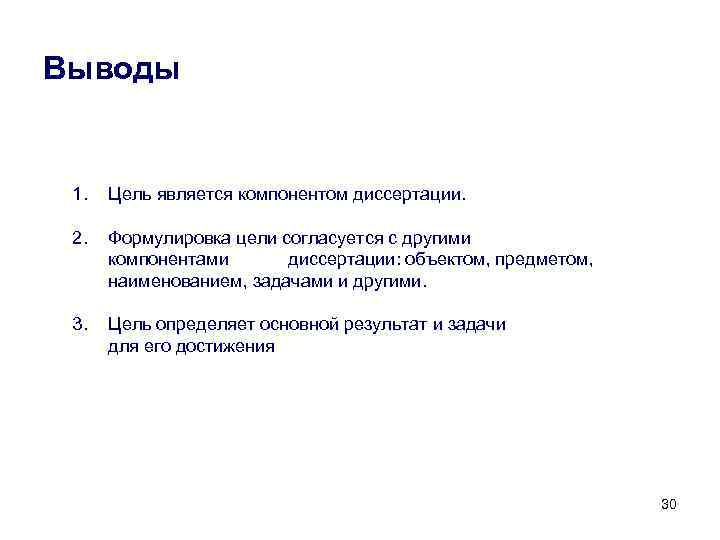 Выводы

1. Цель является компонентом диссертации.

2. Формулировка цели согласуется с другими компонентами диссертации: объектом, предметом, наименованием, задачами и другими.

3. Цель определяет основной результат и задачи для его достижения

30